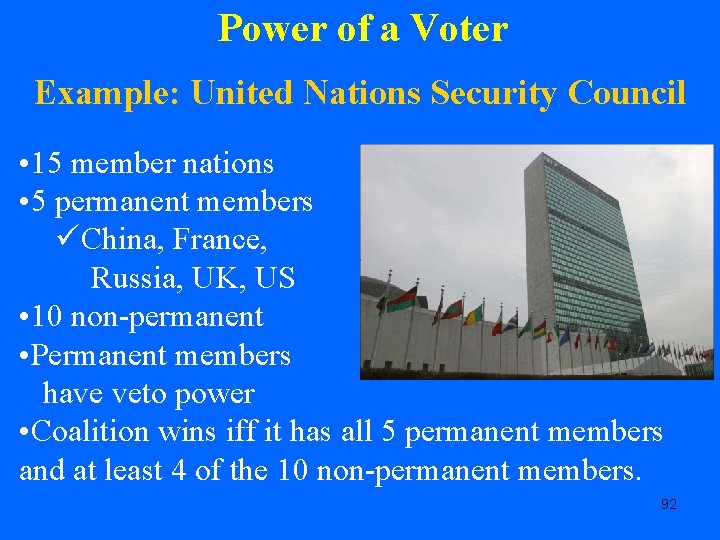 Power of a Voter

Example: United Nations Security Council

•15 member nations
•5 permanent members
✓China, France, Russia, UK, US
•10 non-permanent
•Permanent members have veto power
•Coalition wins iff it has all 5 permanent members and at least 4 of the 10 non-permanent members.

92